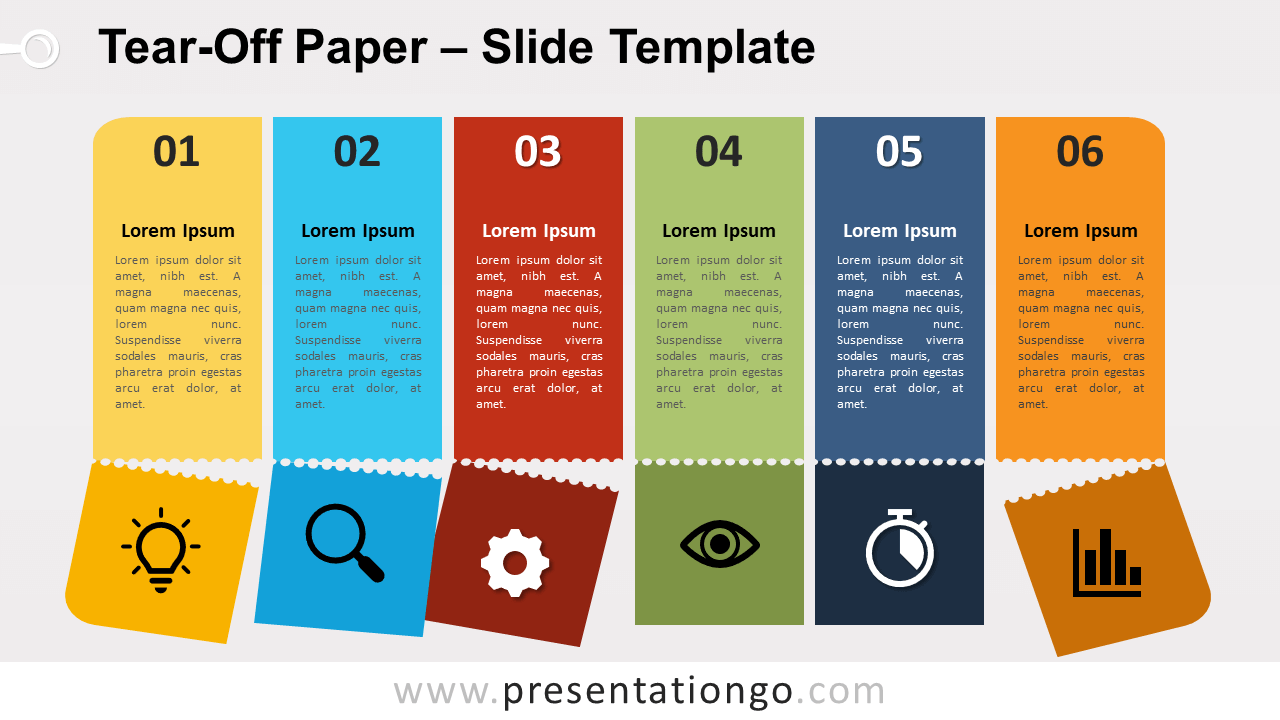 Tear-Off Paper – Slide Template

01

Lorem Ipsum

Lorem ipsum dolor sit amet, nibh est. A magna maecenas, quam magna nec quis, lorem nunc. Suspendisse viverra sodales mauris, cras pharetra proin egestas arcu erat dolor, at amet.

02

Lorem Ipsum

Lorem ipsum dolor sit amet, nibh est. A magna maecenas, quam magna nec quis, lorem nunc. Suspendisse viverra sodales mauris, cras pharetra proin egestas arcu erat dolor, at amet.

03

Lorem Ipsum

Lorem ipsum dolor sit amet, nibh est. A magna maecenas, quam magna nec quis, lorem nunc. Suspendisse viverra sodales mauris, cras pharetra proin egestas arcu erat dolor, at amet.

04

Lorem Ipsum

Lorem ipsum dolor sit amet, nibh est. A magna maecenas, quam magna nec quis, lorem nunc. Suspendisse viverra sodales mauris, cras pharetra proin egestas arcu erat dolor, at amet.

05

Lorem Ipsum

Lorem ipsum dolor sit amet, nibh est. A magna maecenas, quam magna nec quis, lorem nunc. Suspendisse viverra sodales mauris, cras pharetra proin egestas arcu erat dolor, at amet.

06

Lorem Ipsum

Lorem ipsum dolor sit amet, nibh est. A magna maecenas, quam magna nec quis, lorem nunc. Suspendisse viverra sodales mauris, cras pharetra proin egestas arcu erat dolor, at amet.

www.presentationgo.com